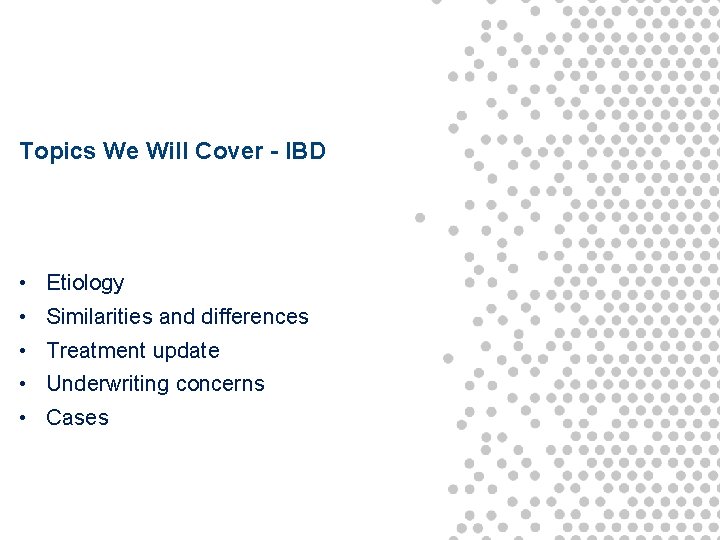 Topics We Will Cover - IBD

• Etiology
• Similarities and differences
• Treatment update
• Underwriting concerns
• Cases